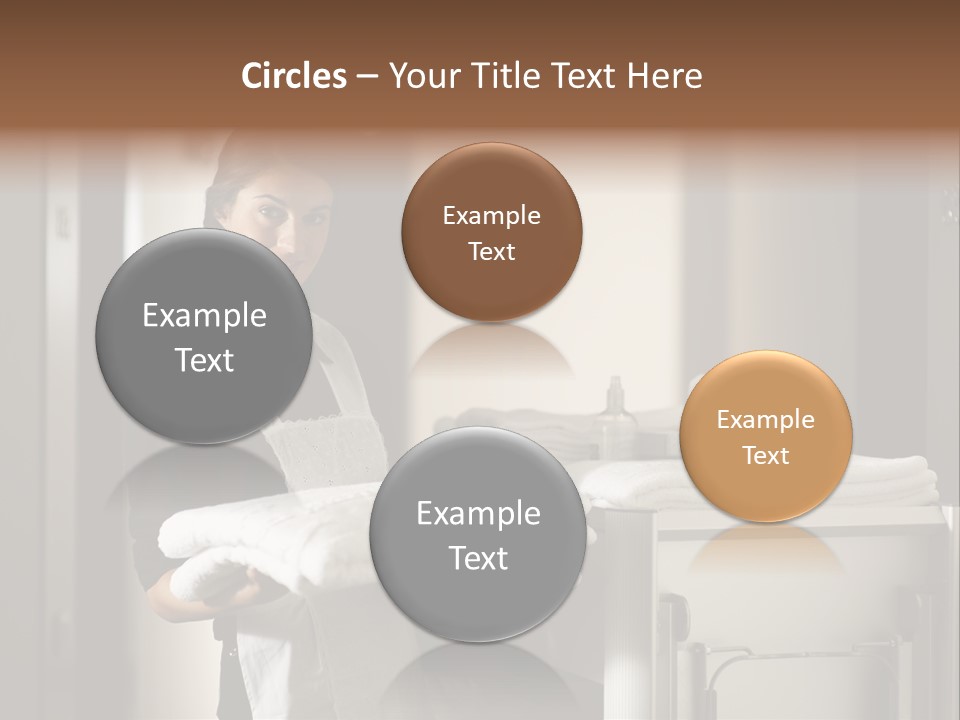 Circles – Your Title Text Here

Example Text

Example Text

Example Text

Example Text